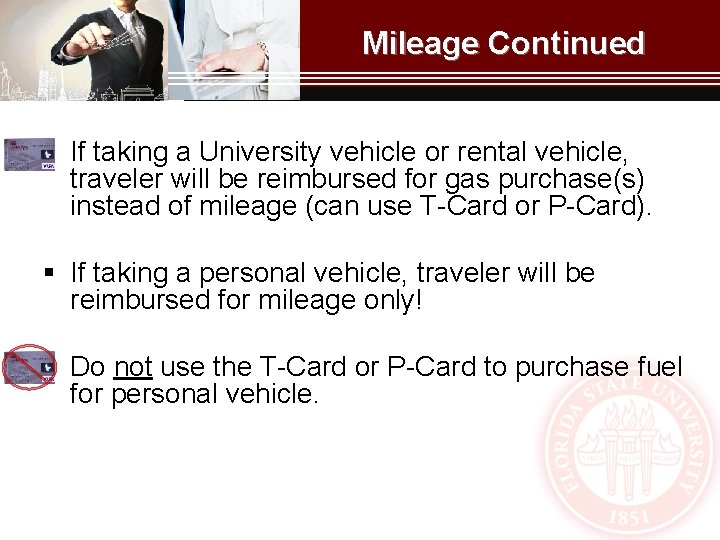 Mileage Continued

If taking a University vehicle or rental vehicle, traveler will be reimbursed for gas purchase(s) instead of mileage (can use T-Card or P-Card).

▪ If taking a personal vehicle, traveler will be reimbursed for mileage only!

Do not use the T-Card or P-Card to purchase fuel for personal vehicle.

FLORIDA STATE UNIVERSITY 1851